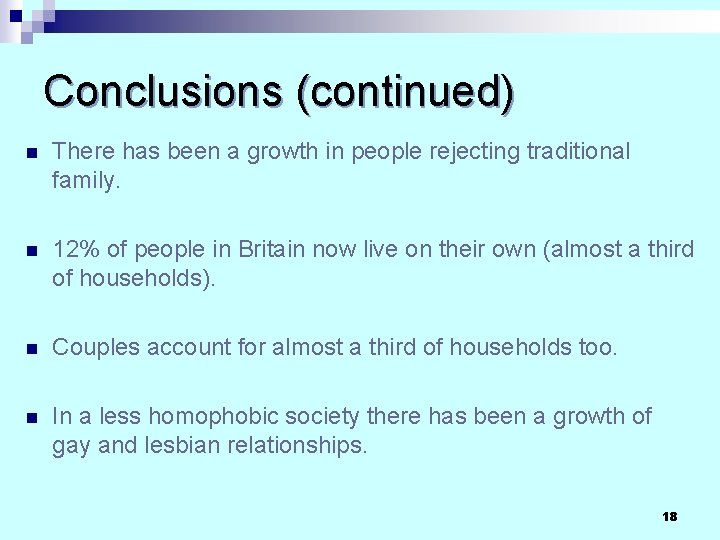 Conclusions (continued)

There has been a growth in people rejecting traditional family.

12% of people in Britain now live on their own (almost a third of households).

Couples account for almost a third of households too.

In a less homophobic society there has been a growth of gay and lesbian relationships.

18